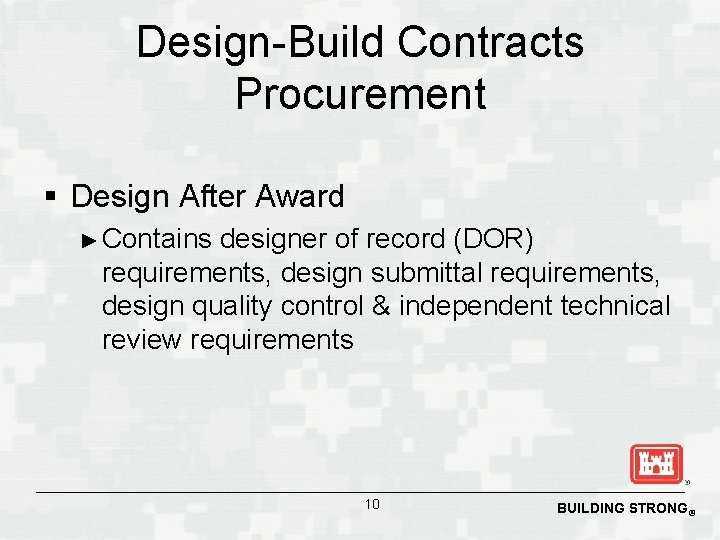 Design-Build Contracts Procurement

▪ Design After Award

► Contains designer of record (DOR) requirements, design submittal requirements, design quality control & independent technical review requirements

10

BUILDING STRONG®